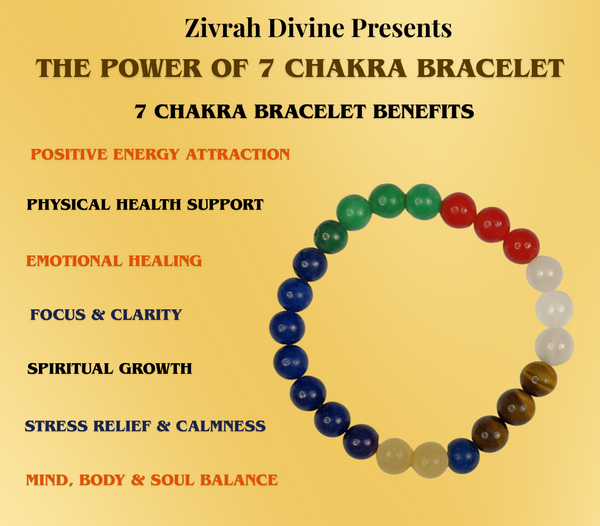 Zivrah Divine Presents

THE POWER OF 7 CHAKRA BRACELET

7 CHAKRA BRACELET BENEFITS

POSITIVE ENERGY ATTRACTION

PHYSICAL HEALTH SUPPORT

EMOTIONAL HEALING

FOCUS & CLARITY

SPIRITUAL GROWTH

STRESS RELIEF & CALMNESS

MIND, BODY & SOUL BALANCE